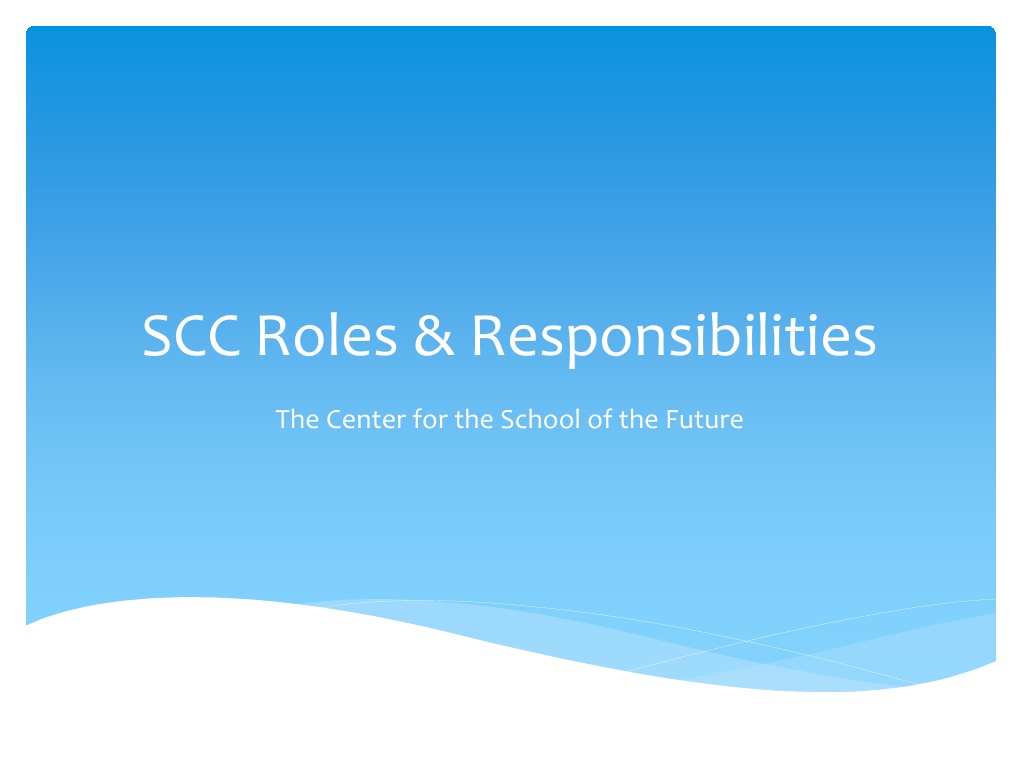 SCC Roles & Responsibilities

The Center for the School of the Future